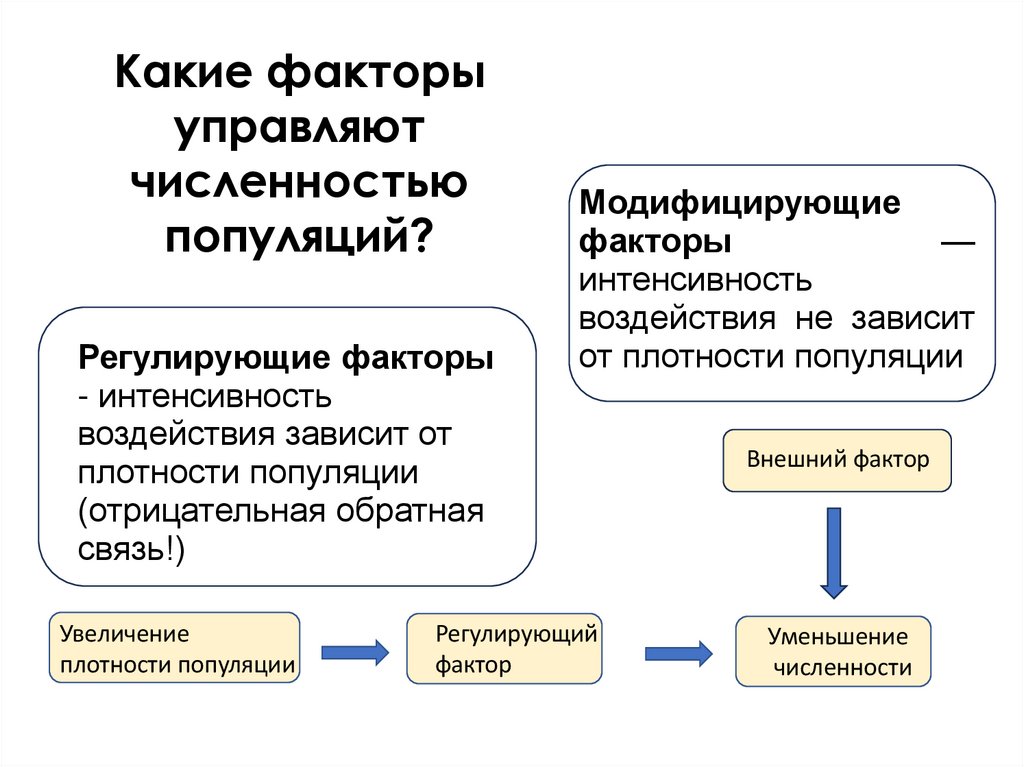 Какие факторы управляют численностью популяций?

Модифицирующие факторы — интенсивность воздействия не зависит от плотности популяции

Регулирующие факторы - интенсивность воздействия зависит от плотности популяции (отрицательная обратная связь!)

Внешний фактор

Увеличение плотности популяции

Регулирующий фактор

Уменьшение численности